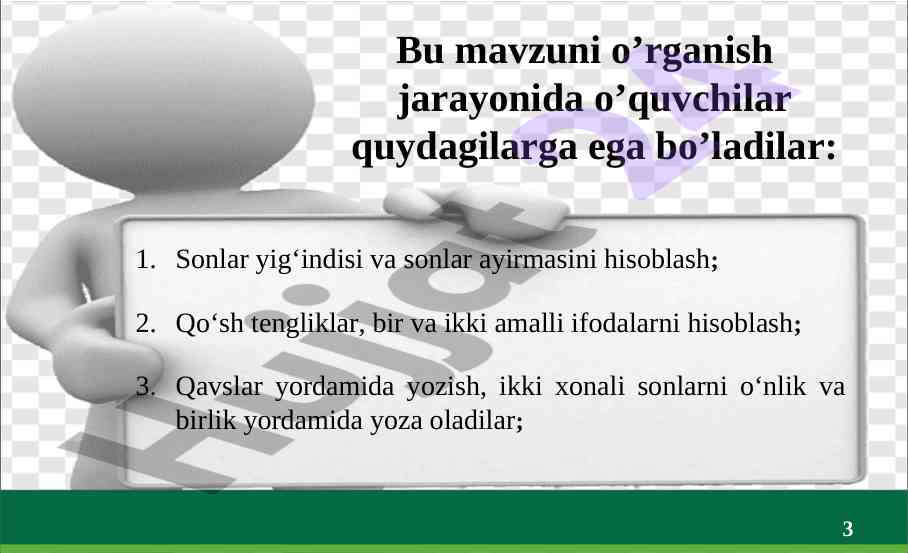 Bu mavzuni o’rganish jarayonida o’quvchilar quydagilarga ega bo’ladilar:

1. Sonlar yig‘indisi va sonlar ayirmasini hisoblash;

2. Qo‘sh tengliklar, bir va ikki amalli ifodalarni hisoblash;

3. Qavslar yordamida yozish, ikki xonali sonlarni o‘nlik va birlik yordamida yoza oladilar;

Hujjat

3